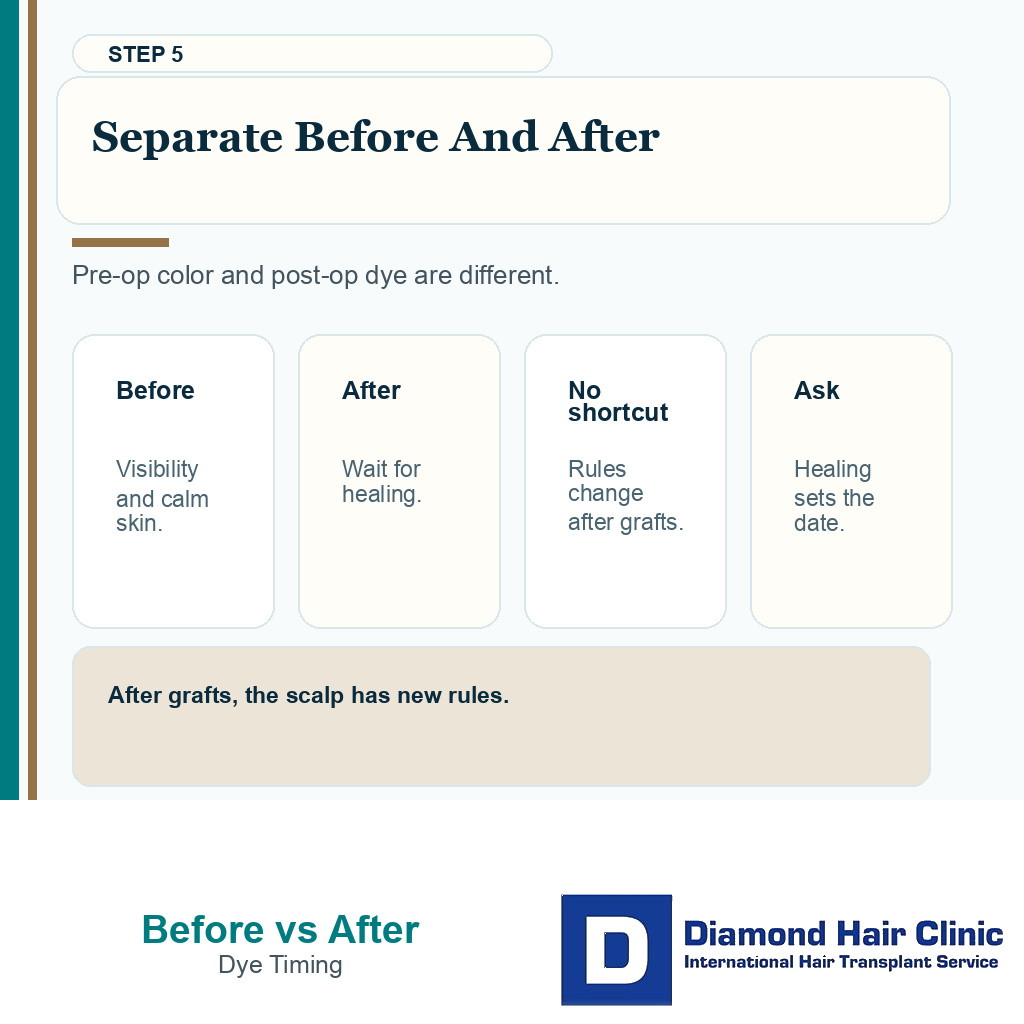 STEP 5

Separate Before And After

Pre-op color and post-op dye are different.

Before

Visibility and calm skin.

After

Wait for healing.

No shortcut

Rules change after grafts.

Ask

Healing sets the date.

After grafts, the scalp has new rules.

Before vs After
Dye Timing

D
Diamond Hair Clinic
International Hair Transplant Service